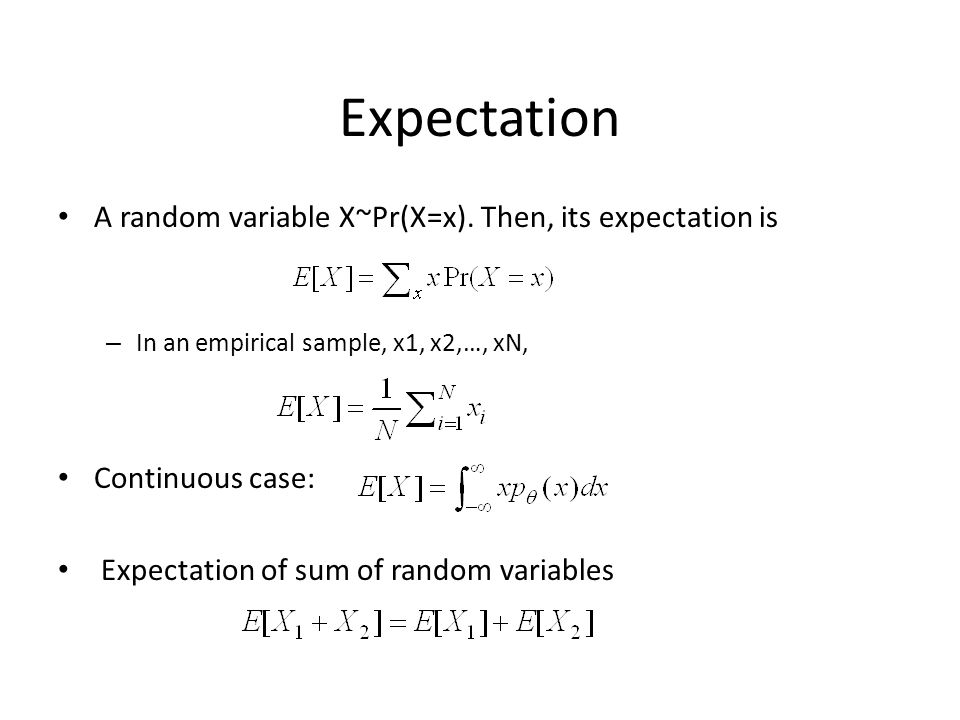 Expectation

• A random variable X~Pr(X=x). Then, its expectation is

$E[X] = \sum_x x \Pr(X = x)$

– In an empirical sample, x1, x2,…, xN,

$E[X] = \frac{1}{N} \sum_{i=1}^{N} x_i$

• Continuous case: $E[X] = \int_{-\infty}^{\infty} x p_\theta(x) dx$

• Expectation of sum of random variables

$E[X_1 + X_2] = E[X_1] + E[X_2]$